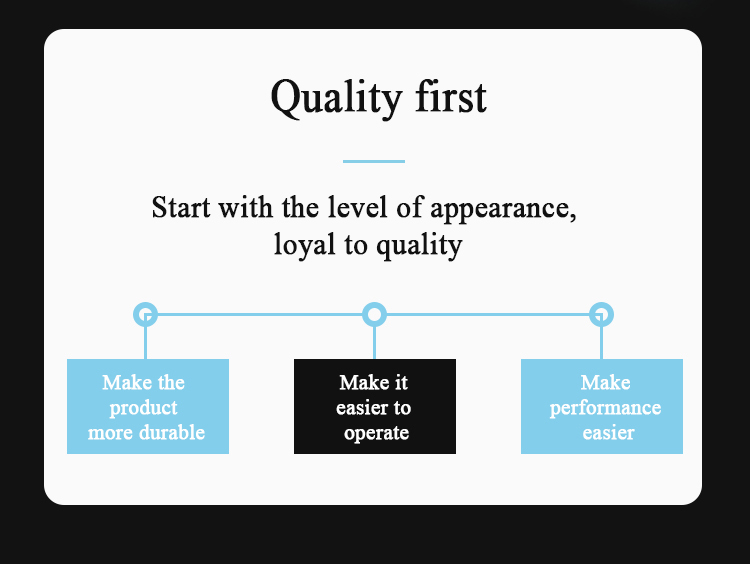 Quality first

Start with the level of appearance, loyal to quality

Make the product more durable

Make it easier to operate

Make performance easier